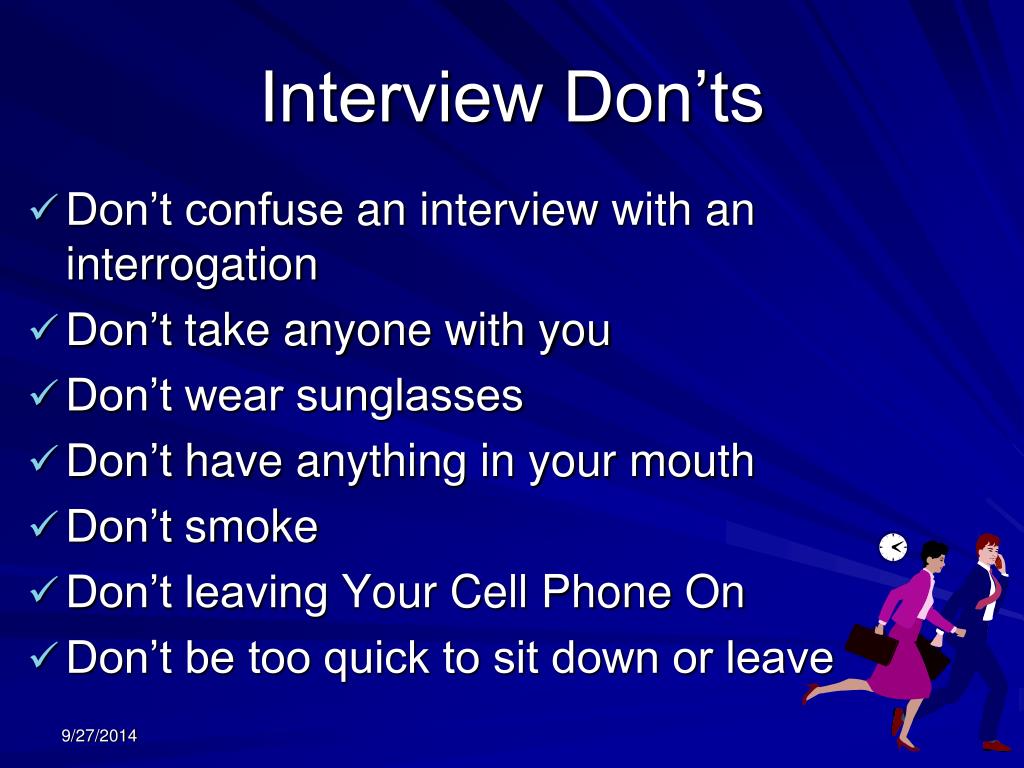 Interview Don’ts

✓ Don’t confuse an interview with an interrogation
✓ Don’t take anyone with you
✓ Don’t wear sunglasses
✓ Don’t have anything in your mouth
✓ Don’t smoke
✓ Don’t leaving Your Cell Phone On
✓ Don’t be too quick to sit down or leave

9/27/2014